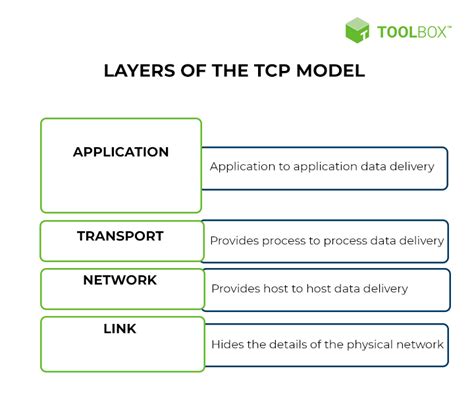 TOOLBOX™

LAYERS OF THE TCP MODEL

APPLICATION

Application to application data delivery

TRANSPORT

Provides process to process data delivery

NETWORK

Provides host to host data delivery

LINK

Hides the details of the physical network